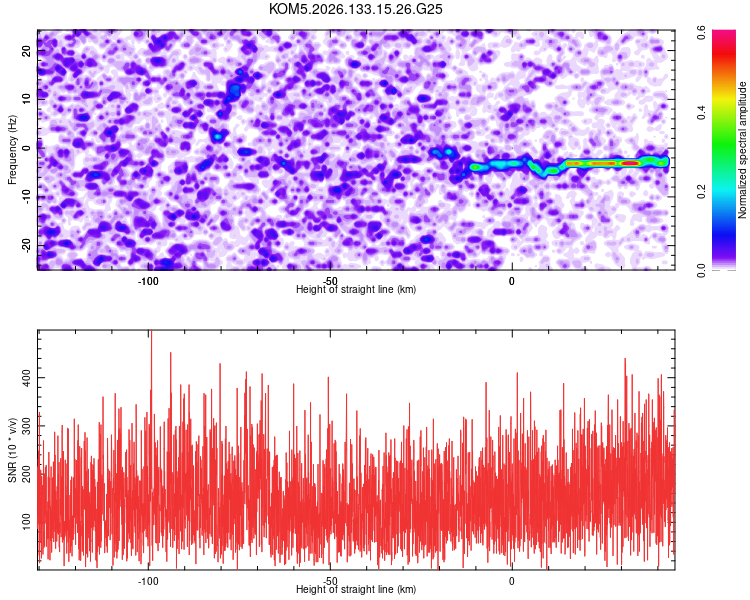 KOM5.2026.133.15.26.G25

Frequency (Hz)
20
10
0
-10
-20
-100
-50
0
Height of straight line (km)

Normalized spectral amplitude
0.0
0.2
0.4
0.6

SNR (10 * v/v)
400
300
200
100
-100
-50
0
Height of straight line (km)